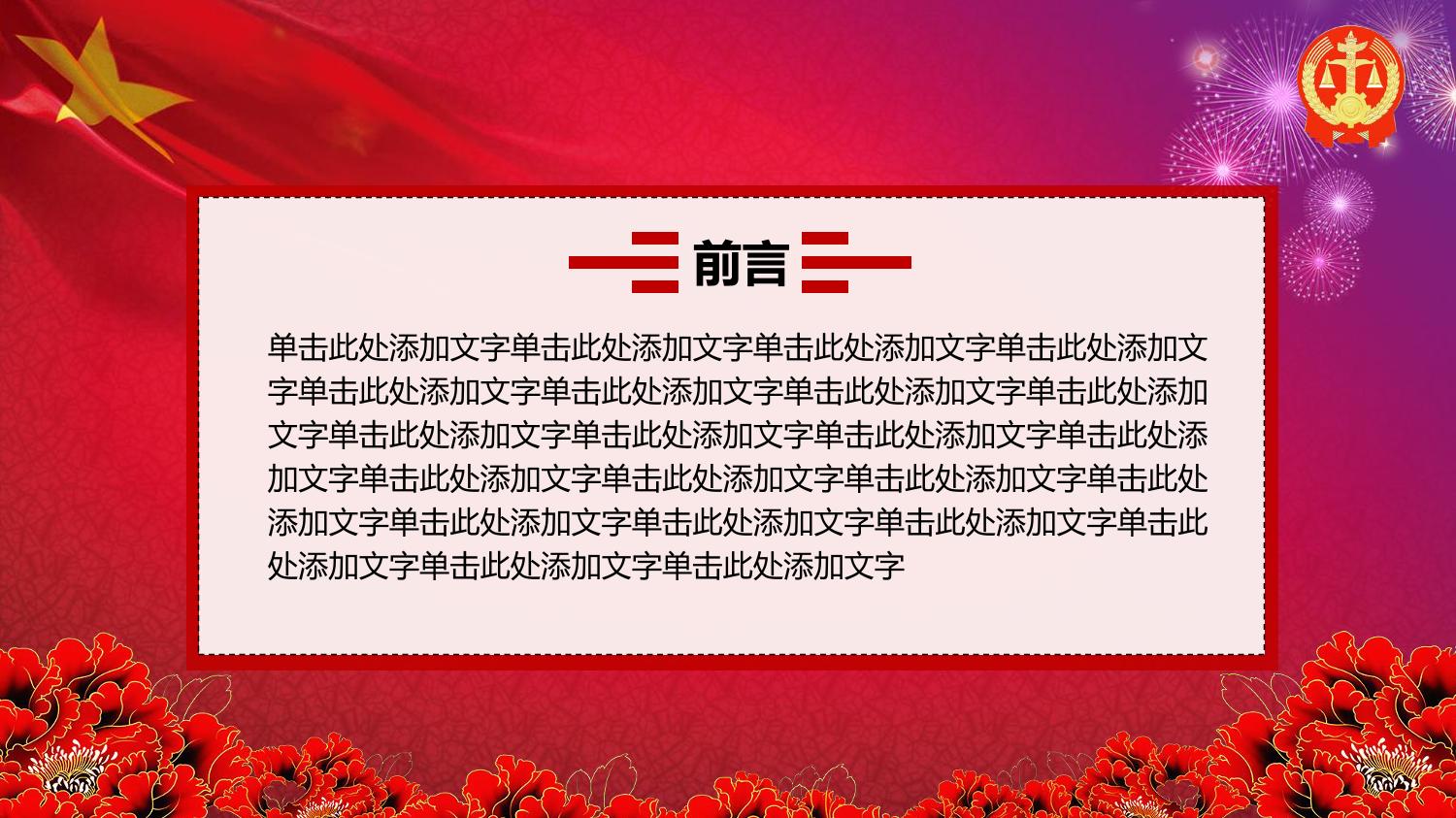 前言

单击此处添加文字单击此处添加文字单击此处添加文字单击此处添加文字单击此处添加文字单击此处添加文字单击此处添加文字单击此处添加文字单击此处添加文字单击此处添加文字单击此处添加文字单击此处添加文字单击此处添加文字单击此处添加文字单击此处添加文字单击此处添加文字单击此处添加文字单击此处添加文字单击此处添加文字单击此处添加文字单击此处添加文字单击此处添加文字单击此处添加文字